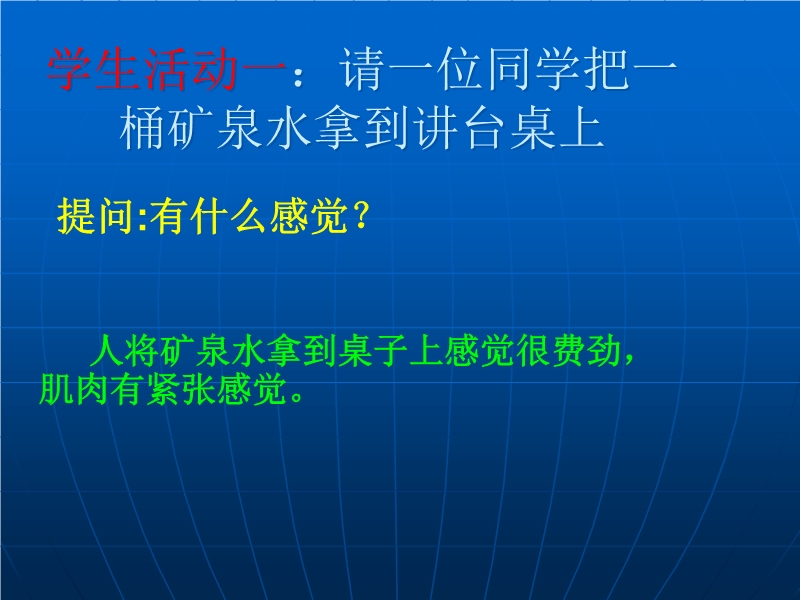 学生活动一：请一位同学把一桶矿泉水拿到讲台桌上

提问:有什么感觉?

人将矿泉水拿到桌子上感觉很费劲，肌肉有紧张感觉。